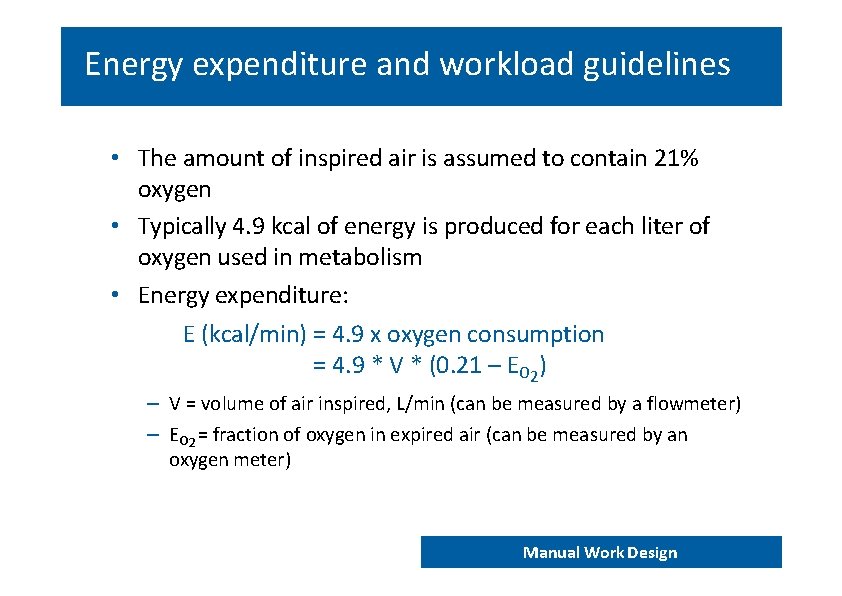 Energy expenditure and workload guidelines

• The amount of inspired air is assumed to contain 21% oxygen

• Typically 4.9 kcal of energy is produced for each liter of oxygen used in metabolism

• Energy expenditure:

E (kcal/min) = 4.9 x oxygen consumption
= 4.9 * V * (0.21 – $E_{O_2}$)

– V = volume of air inspired, L/min (can be measured by a flowmeter)

– $E_{O_2}$ = fraction of oxygen in expired air (can be measured by an oxygen meter)

Manual Work Design